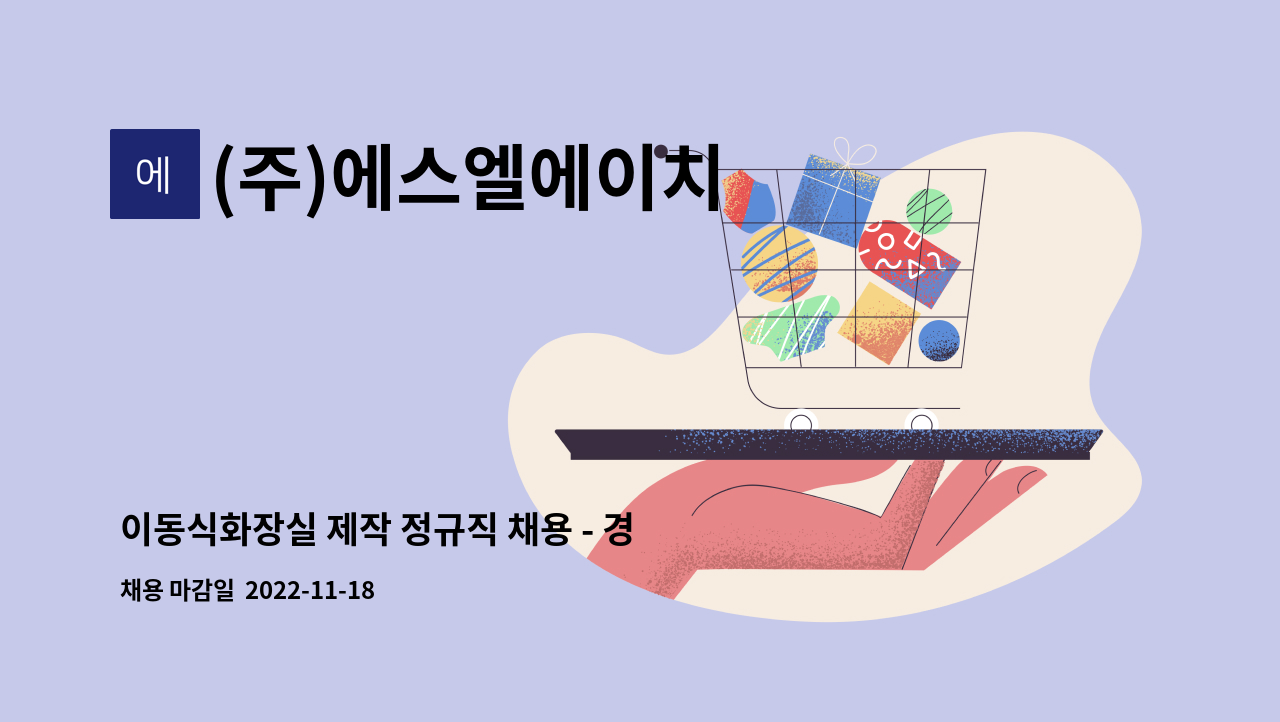 에

(주)에스엘에이치

이동식화장실 제작 정규직 채용 - 경

채용 마감일 2022-11-18